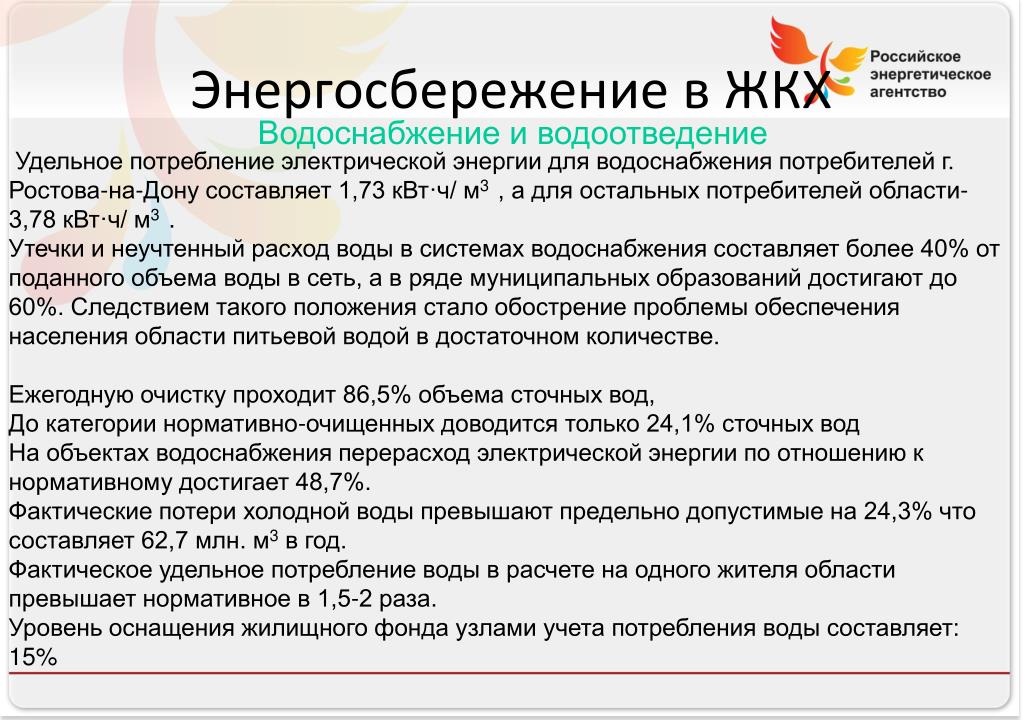 Российское энергетическое агентство

Энергосбережение в ЖКХ

Водоснабжение и водоотведение

Удельное потребление электрической энергии для водоснабжения потребителей г. Ростова-на-Дону составляет 1,73 кВт·ч/ м$^3$ , а для остальных потребителей области- 3,78 кВт·ч/ м$^3$ .
Утечки и неучтенный расход воды в системах водоснабжения составляет более 40% от поданного объема воды в сеть, а в ряде муниципальных образований достигают до 60%. Следствием такого положения стало обострение проблемы обеспечения населения области питьевой водой в достаточном количестве.

Ежегодную очистку проходит 86,5% объема сточных вод,
До категории нормативно-очищенных доводится только 24,1% сточных вод
На объектах водоснабжения перерасход электрической энергии по отношению к нормативному достигает 48,7%.
Фактические потери холодной воды превышают предельно допустимые на 24,3% что составляет 62,7 млн. м$^3$ в год.
Фактическое удельное потребление воды в расчете на одного жителя области превышает нормативное в 1,5-2 раза.
Уровень оснащения жилищного фонда узлами учета потребления воды составляет: 15%